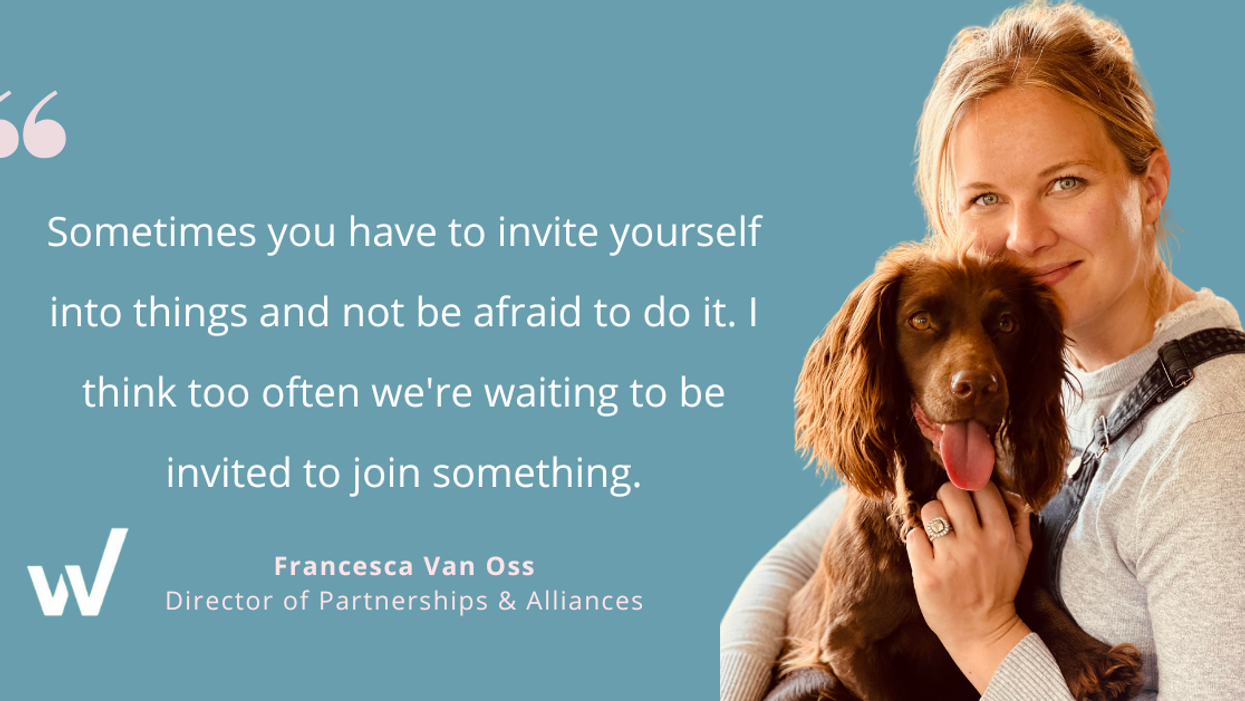 “

Sometimes you have to invite yourself into things and not be afraid to do it. I think too often we're waiting to be invited to join something.

Francesca Van Oss
Director of Partnerships & Alliances